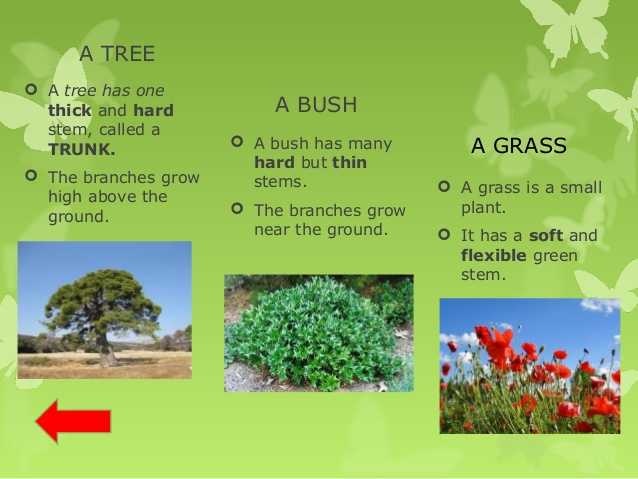 A TREE

A tree has one thick and hard stem, called a TRUNK.

The branches grow high above the ground.

A BUSH

A bush has many hard but thin stems.

The branches grow near the ground.

A GRASS

A grass is a small plant.

It has a soft and flexible green stem.